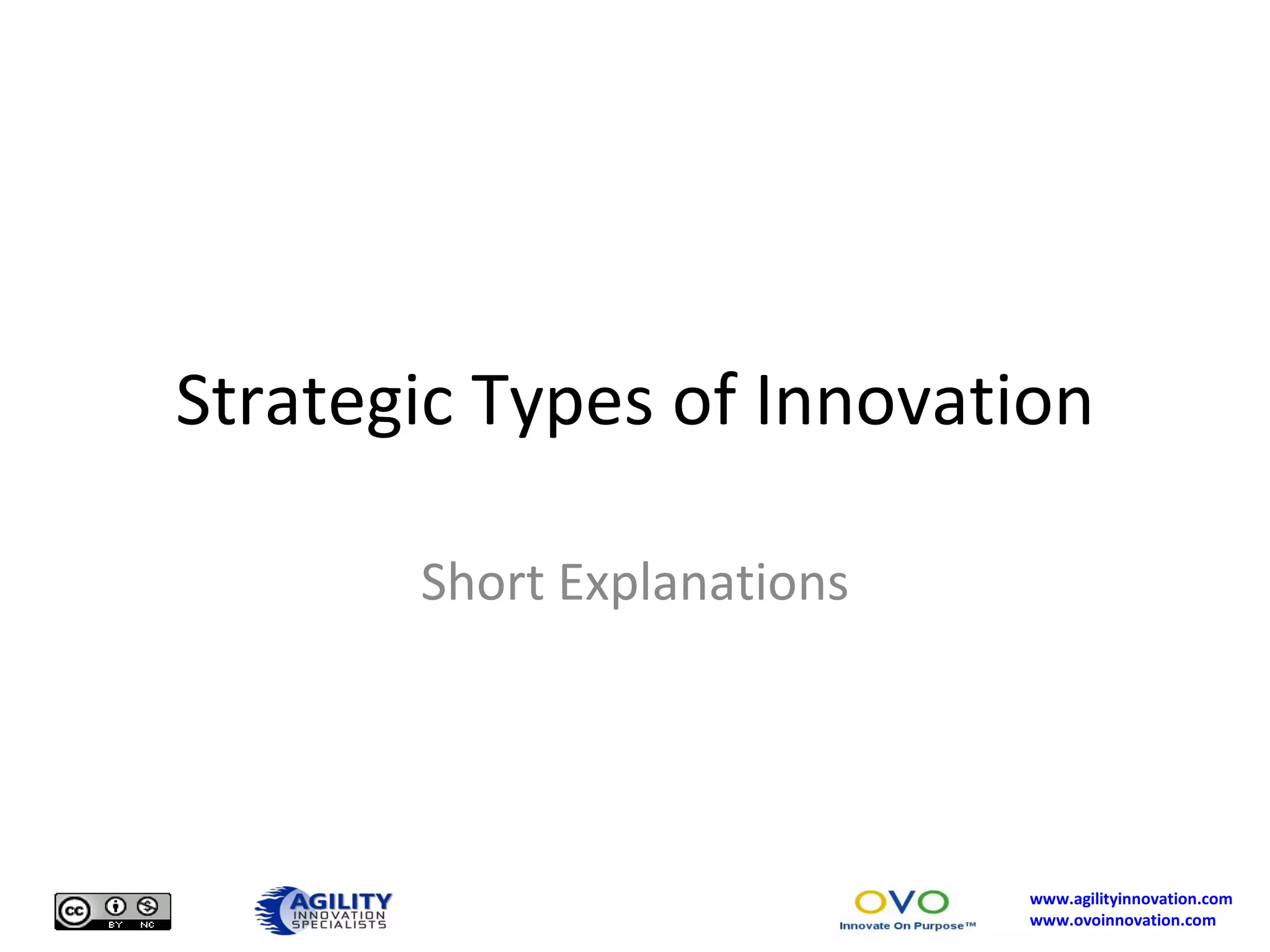 Strategic Types of Innovation

Short Explanations

cc BY NC

AGILITY INNOVATION SPECIALISTS

OVO
Innovate On Purpose™

www.agilityinnovation.com
www.ovoinnovation.com